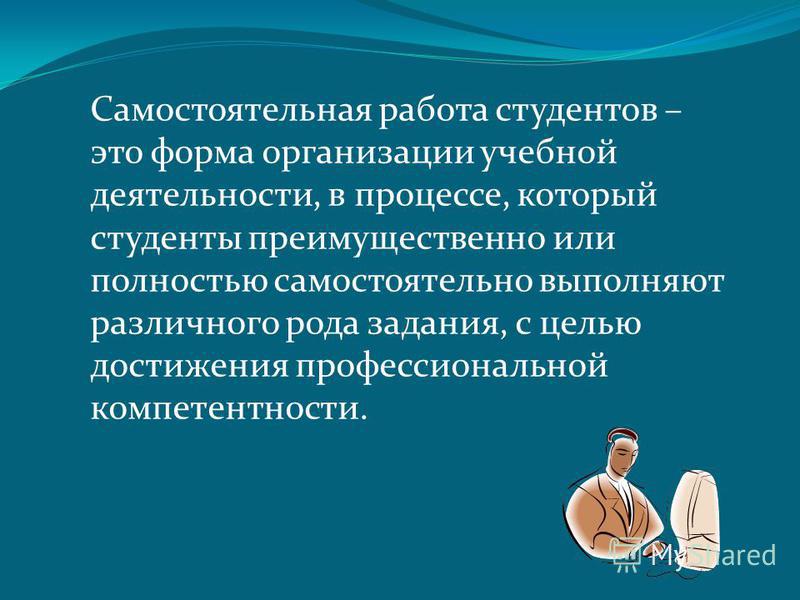 Самостоятельная работа студентов – это форма организации учебной деятельности, в процессе, который студенты преимущественно или полностью самостоятельно выполняют различного рода задания, с целью достижения профессиональной компетентности.

MyShared